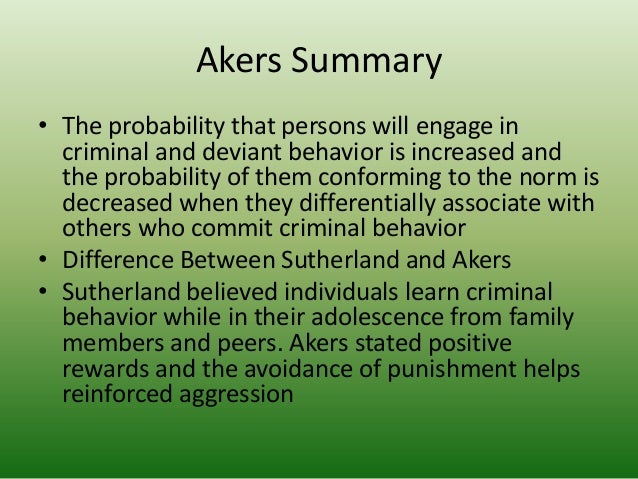 Akers Summary

• The probability that persons will engage in criminal and deviant behavior is increased and the probability of them conforming to the norm is decreased when they differentially associate with others who commit criminal behavior
• Difference Between Sutherland and Akers
• Sutherland believed individuals learn criminal behavior while in their adolescence from family members and peers. Akers stated positive rewards and the avoidance of punishment helps reinforced aggression